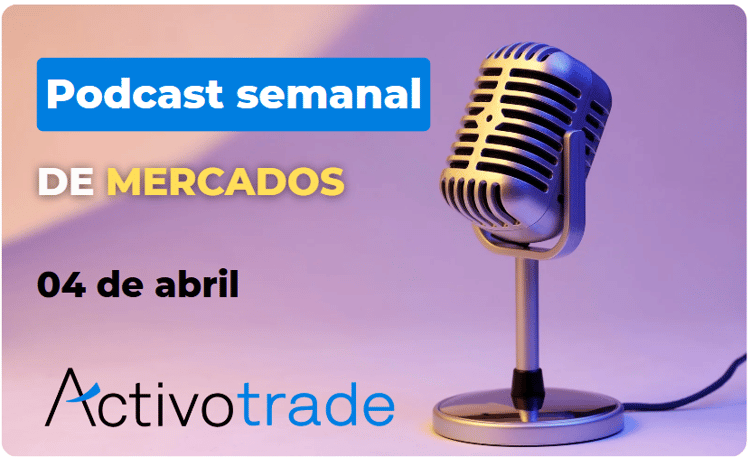 Podcast semanal

DE MERCADOS

04 de abril

Activotrade